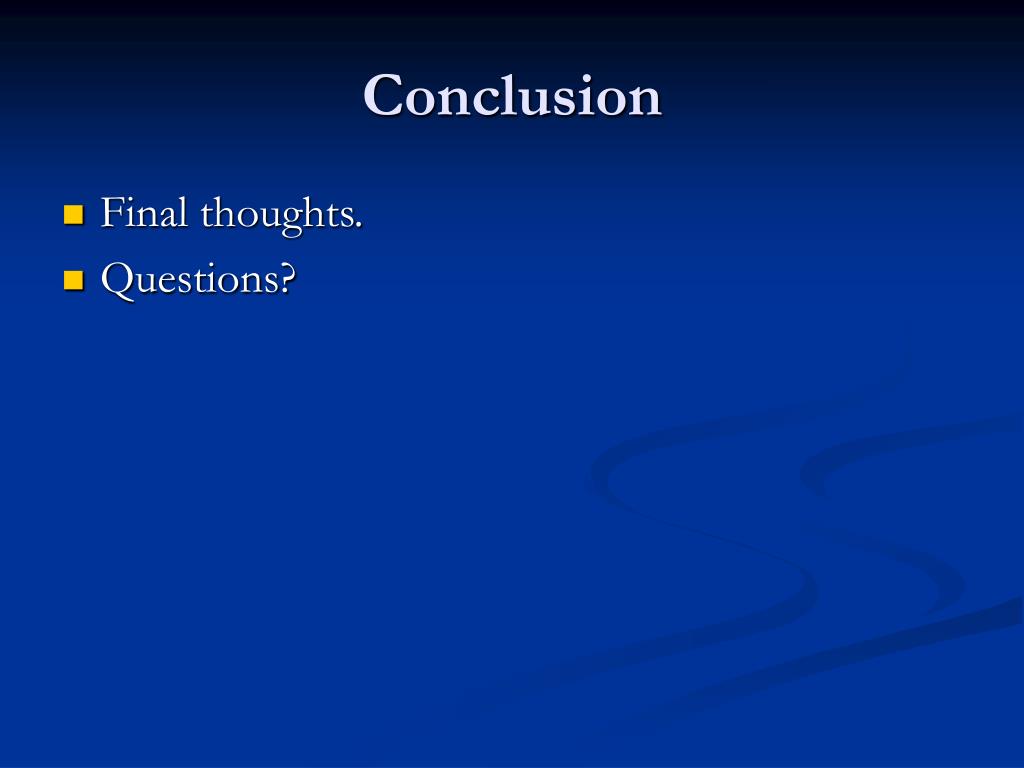 Conclusion

Final thoughts.
Questions?